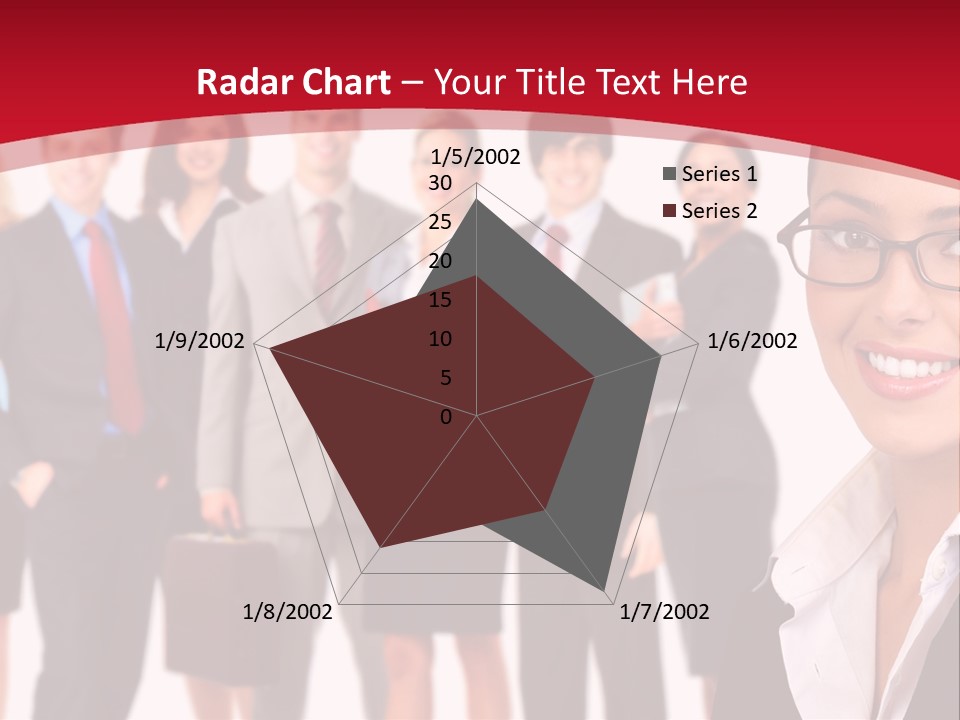 Radar Chart – Your Title Text Here

1/5/2002
30
25
20
15
10
5
0
1/6/2002
1/7/2002
1/8/2002
1/9/2002

Series 1
Series 2